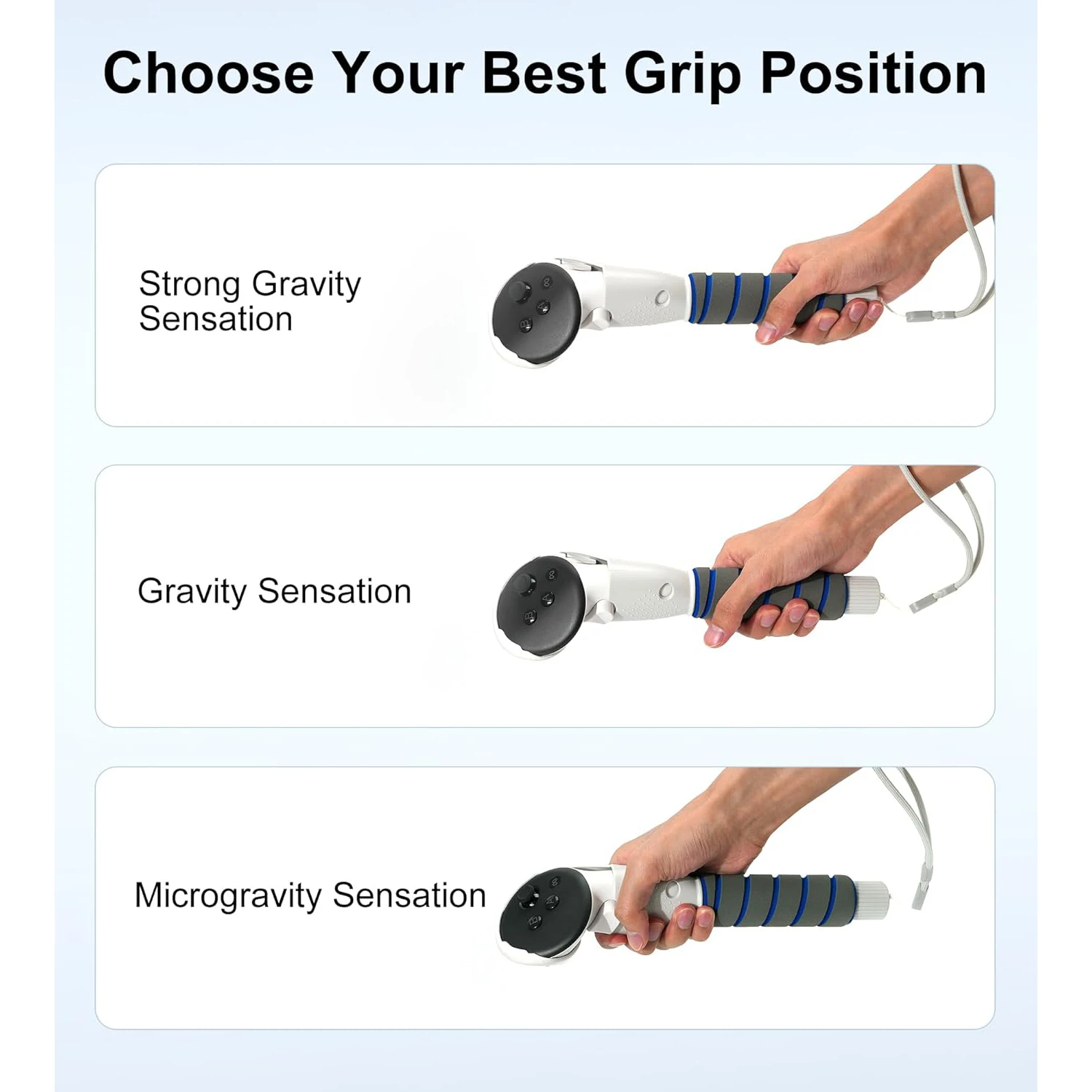 Choose Your Best Grip Position

Strong Gravity Sensation

Gravity Sensation

Microgravity Sensation